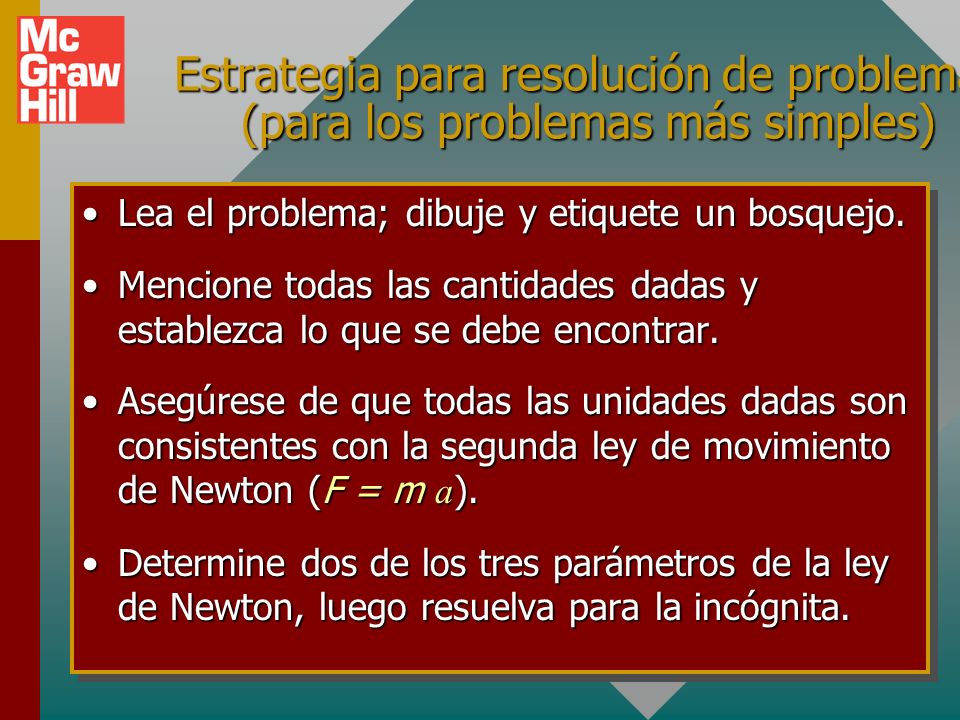 Mc Graw Hill

Estrategia para resolución de problem
(para los problemas más simples)

• Lea el problema; dibuje y etiquete un bosquejo.

• Mencione todas las cantidades dadas y establezca lo que se debe encontrar.

• Asegúrese de que todas las unidades dadas son consistentes con la segunda ley de movimiento de Newton ($F = m\,a$).

• Determine dos de los tres parámetros de la ley de Newton, luego resuelva para la incógnita.